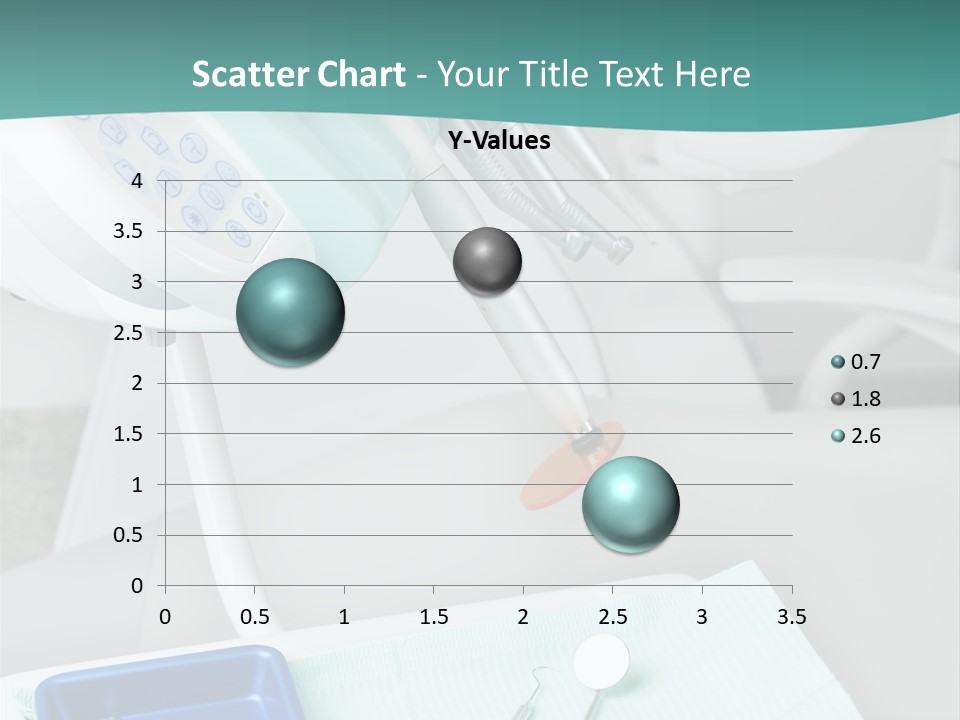 Scatter Chart - Your Title Text Here

Y-Values

4
3.5
3
2.5
2
1.5
1
0.5
0

0 0.5 1 1.5 2 2.5 3 3.5

0.7
1.8
2.6